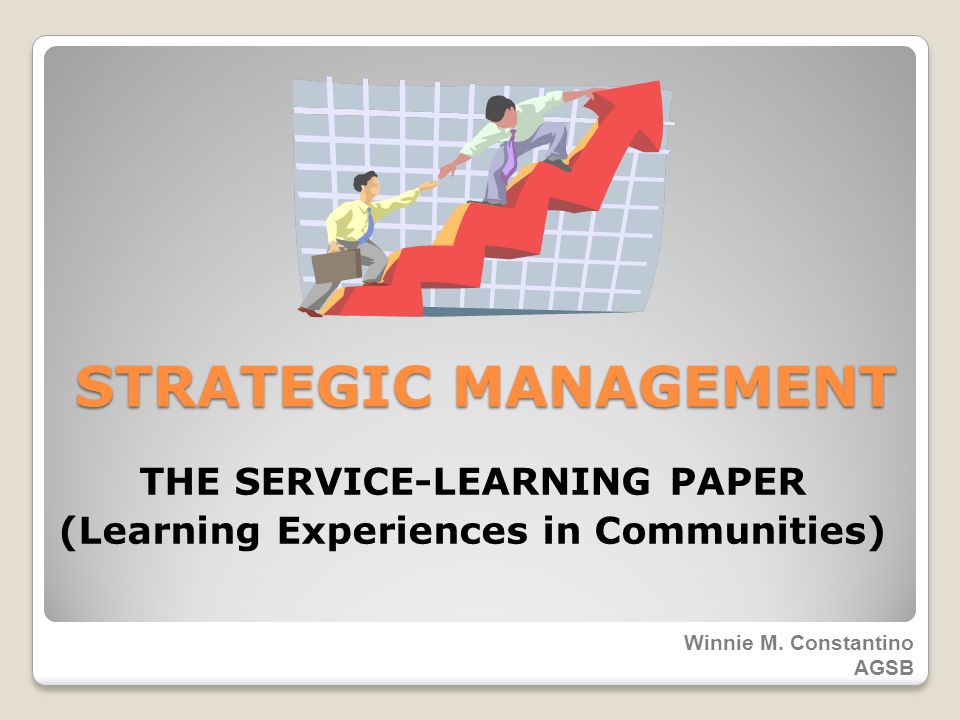 STRATEGIC MANAGEMENT

THE SERVICE-LEARNING PAPER
(Learning Experiences in Communities)

Winnie M. Constantino
AGSB